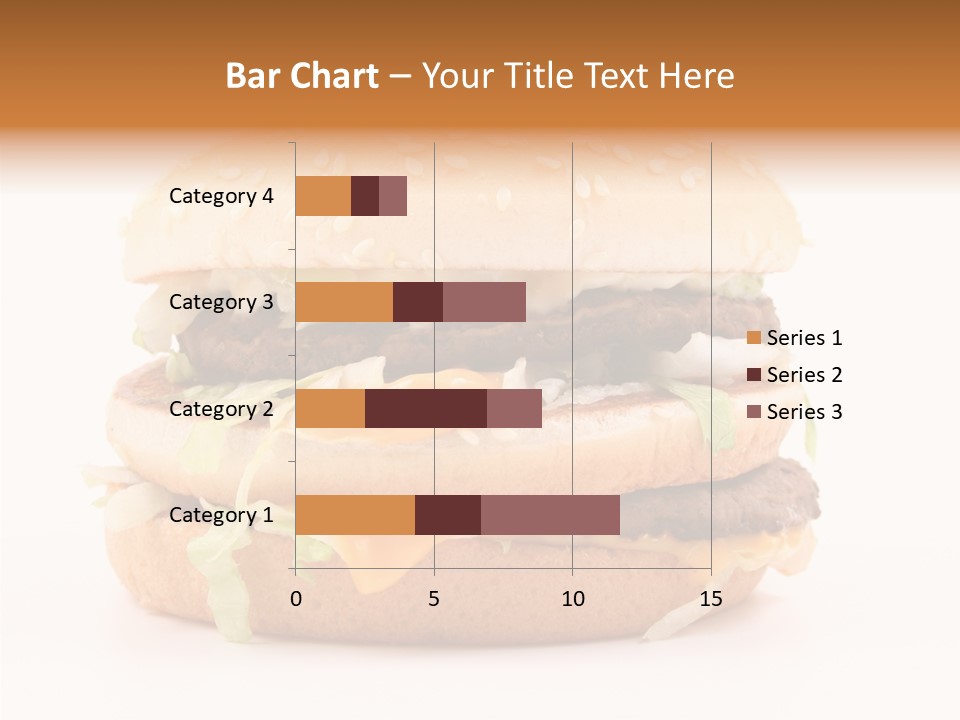 Bar Chart – Your Title Text Here

Category 4
Category 3
Category 2
Category 1

0 5 10 15

Series 1
Series 2
Series 3